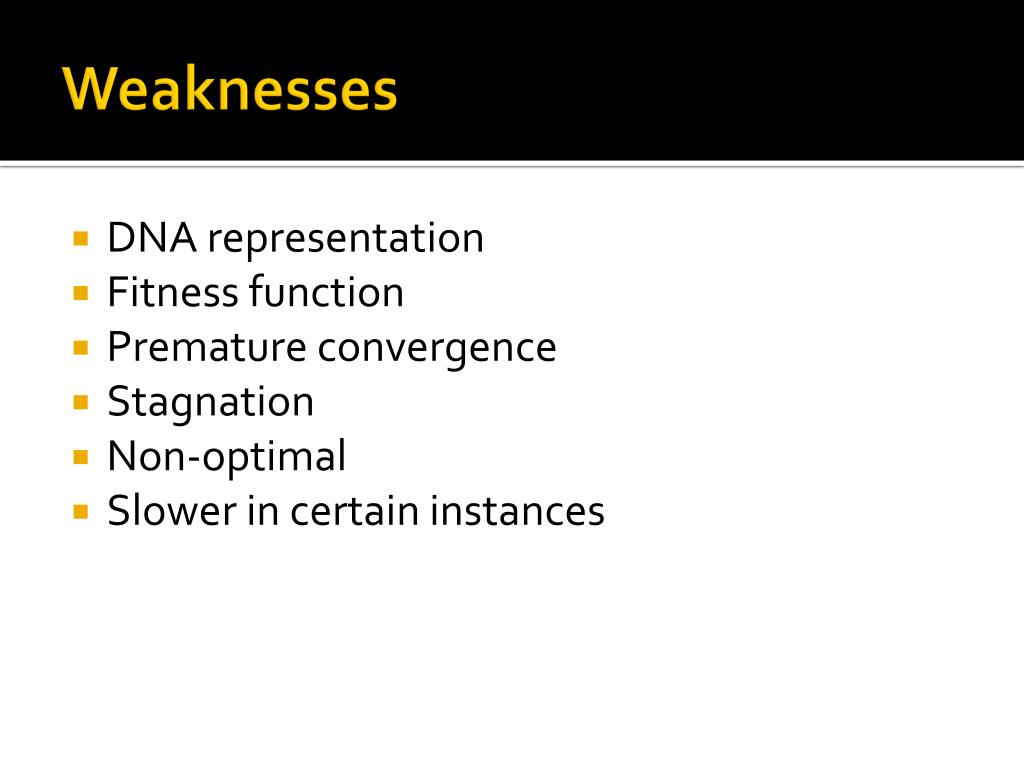 Weaknesses

- DNA representation
- Fitness function
- Premature convergence
- Stagnation
- Non-optimal
- Slower in certain instances